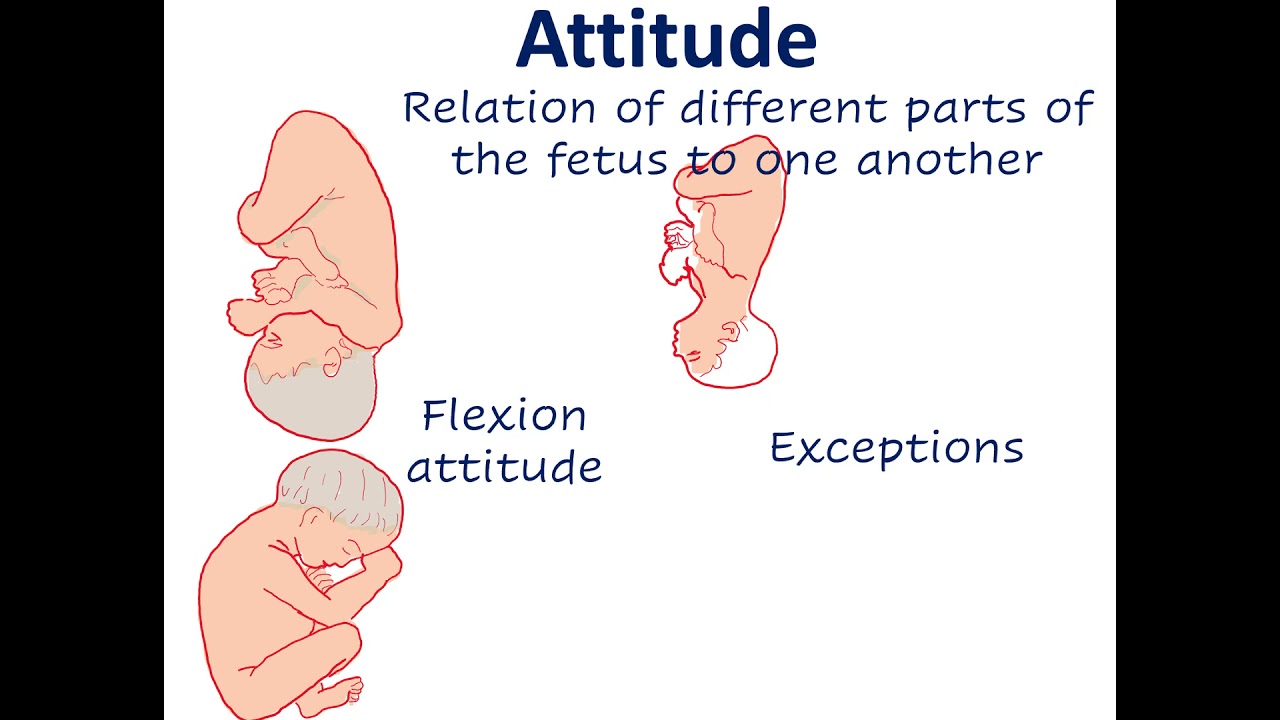 Attitude

Relation of different parts of the fetus to one another

Flexion attitude

Exceptions